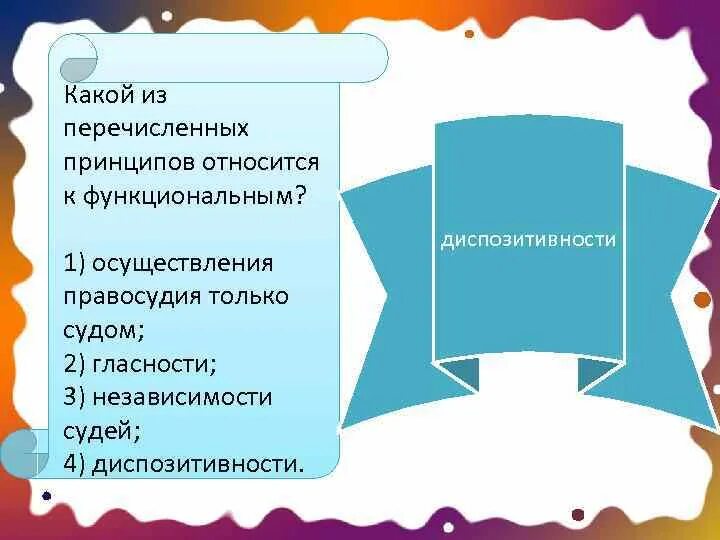 Какой из перечисленных принципов относится к функциональным?

1) осуществления правосудия только судом;
2) гласности;
3) независимости судей;
4) диспозитивности.

диспозитивности